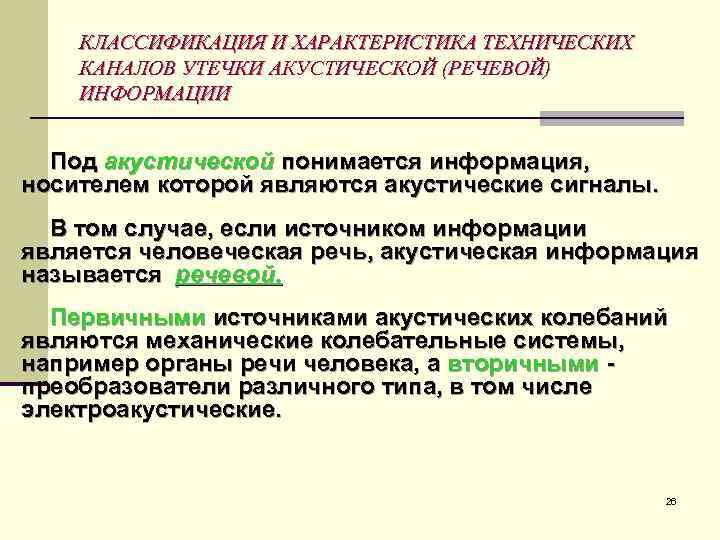 КЛАССИФИКАЦИЯ И ХАРАКТЕРИСТИКА ТЕХНИЧЕСКИХ КАНАЛОВ УТЕЧКИ АКУСТИЧЕСКОЙ (РЕЧЕВОЙ) ИНФОРМАЦИИ

Под акустической понимается информация, носителем которой являются акустические сигналы.

В том случае, если источником информации является человеческая речь, акустическая информация называется речевой.

Первичными источниками акустических колебаний являются механические колебательные системы, например органы речи человека, а вторичными - преобразователи различного типа, в том числе электроакустические.

26